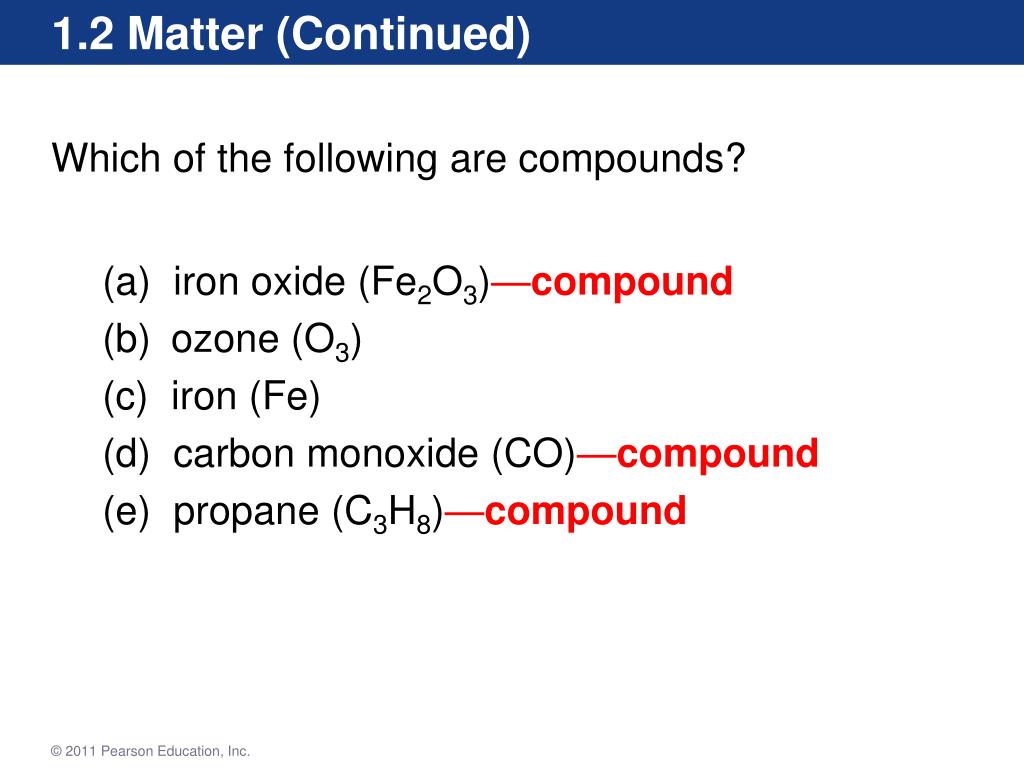 1.2 Matter (Continued)

Which of the following are compounds?

(a) iron oxide ($Fe_2O_3$)—compound
(b) ozone ($O_3$)
(c) iron (Fe)
(d) carbon monoxide (CO)—compound
(e) propane ($C_3H_8$)—compound

© 2011 Pearson Education, Inc.